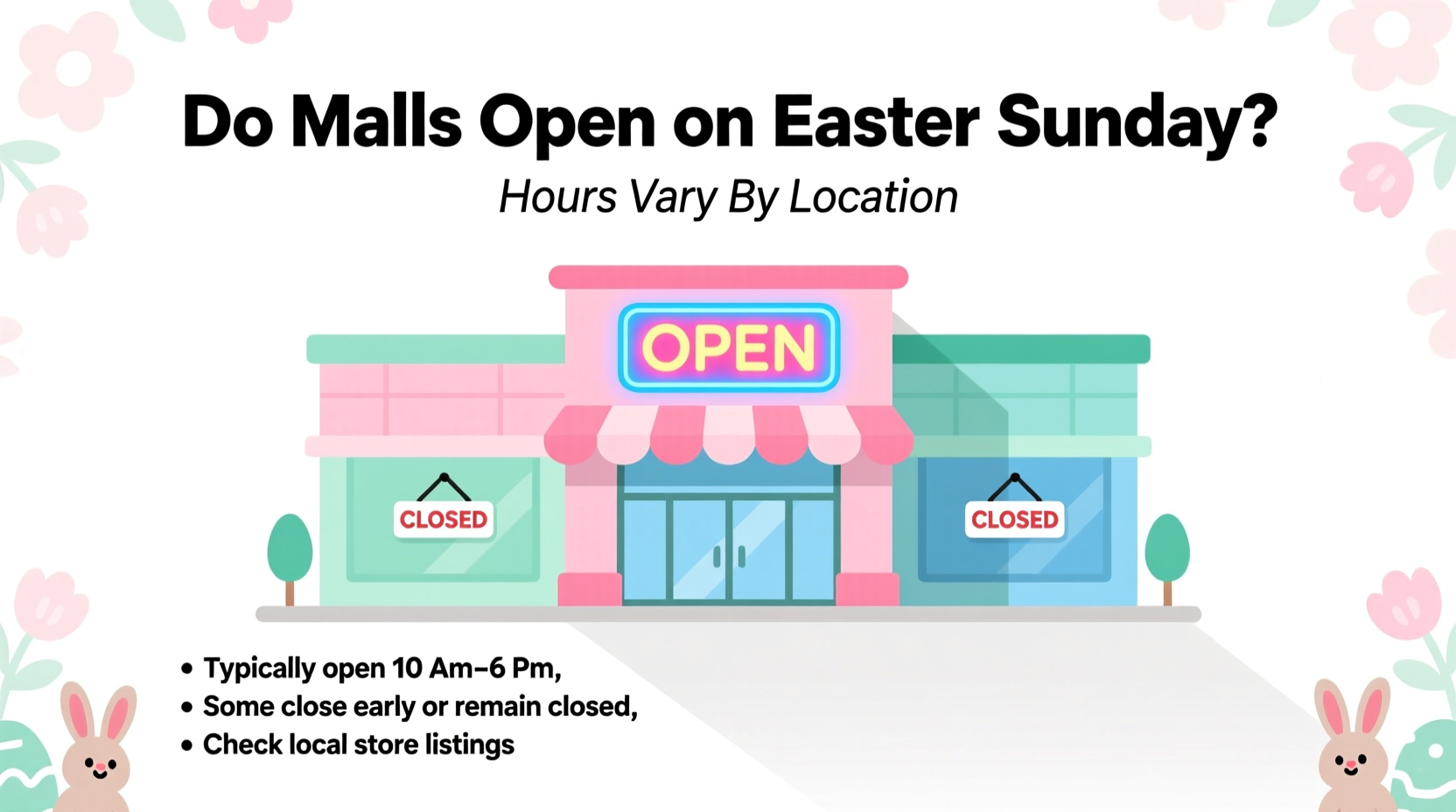 Do Malls Open on Easter Sunday?

Hours Vary By Location

OPEN

CLOSED

CLOSED

• Typically open 10 Am–6 Pm,
• Some close early or remain closed,
• Check local store listings